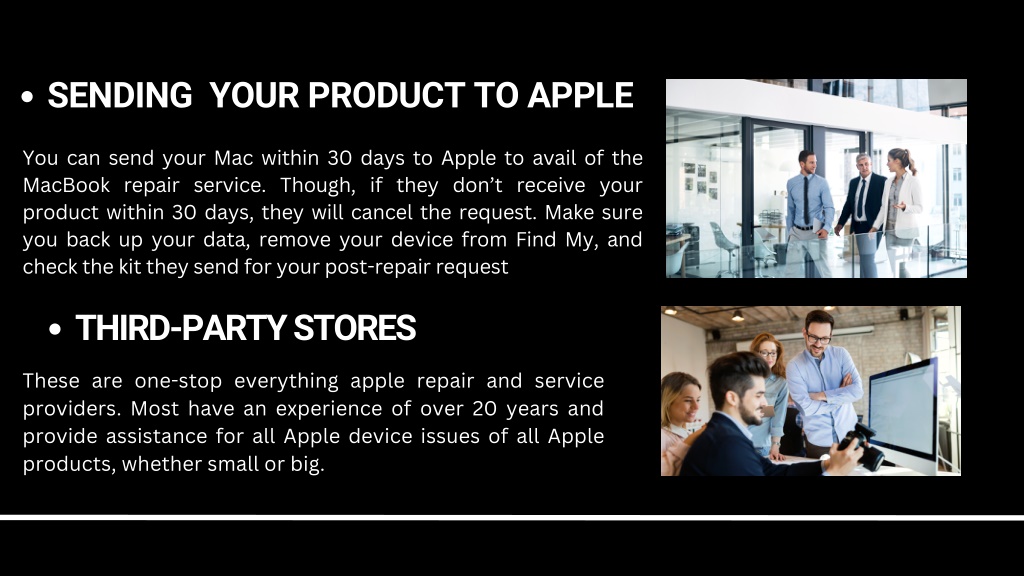 • SENDING YOUR PRODUCT TO APPLE

You can send your Mac within 30 days to Apple to avail of the MacBook repair service. Though, if they don't receive your product within 30 days, they will cancel the request. Make sure you back up your data, remove your device from Find My, and check the kit they send for your post-repair request

• THIRD-PARTY STORES

These are one-stop everything apple repair and service providers. Most have an experience of over 20 years and provide assistance for all Apple device issues of all Apple products, whether small or big.